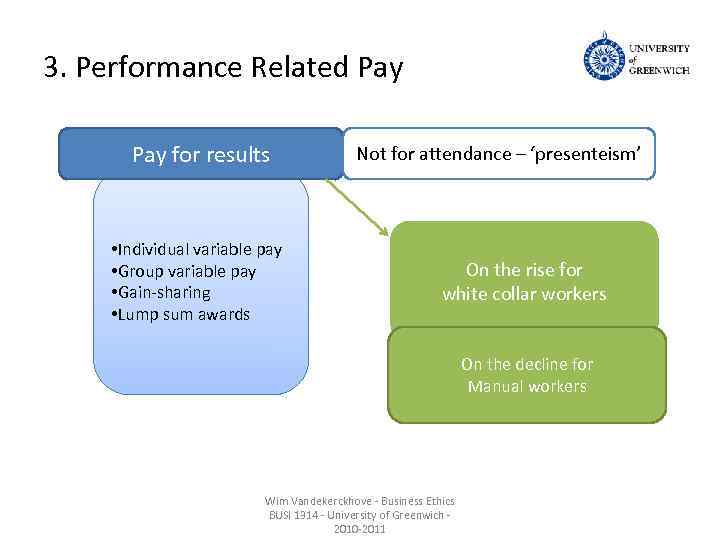 3. Performance Related Pay

UNIVERSITY of GREENWICH

Pay for results

Not for attendance – ‘presenteism’

•Individual variable pay
•Group variable pay
•Gain-sharing
•Lump sum awards

On the rise for white collar workers

On the decline for Manual workers

Wim Vandekerckhove - Business Ethics BUSI 1314 - University of Greenwich - 2010-2011